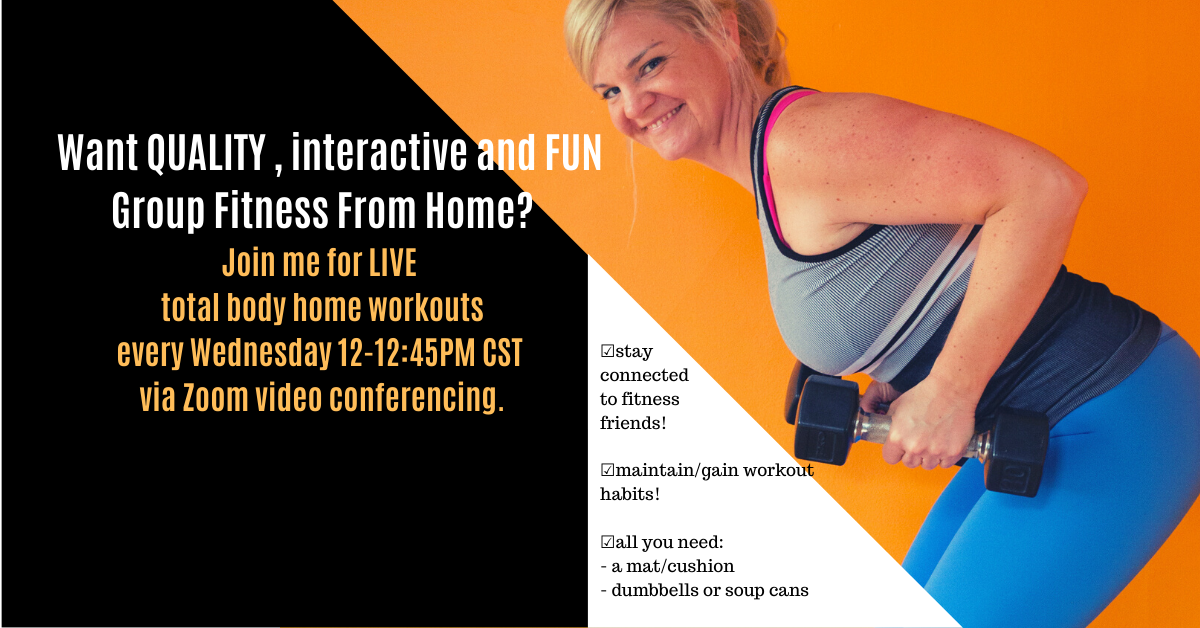 Want QUALITY , interactive and FUN Group Fitness From Home?

Join me for LIVE total body home workouts every Wednesday 12-12:45PM CST via Zoom video conferencing.

☑stay connected to fitness friends!

☑maintain/gain workout habits!

☑all you need:
- a mat/cushion
- dumbbells or soup cans